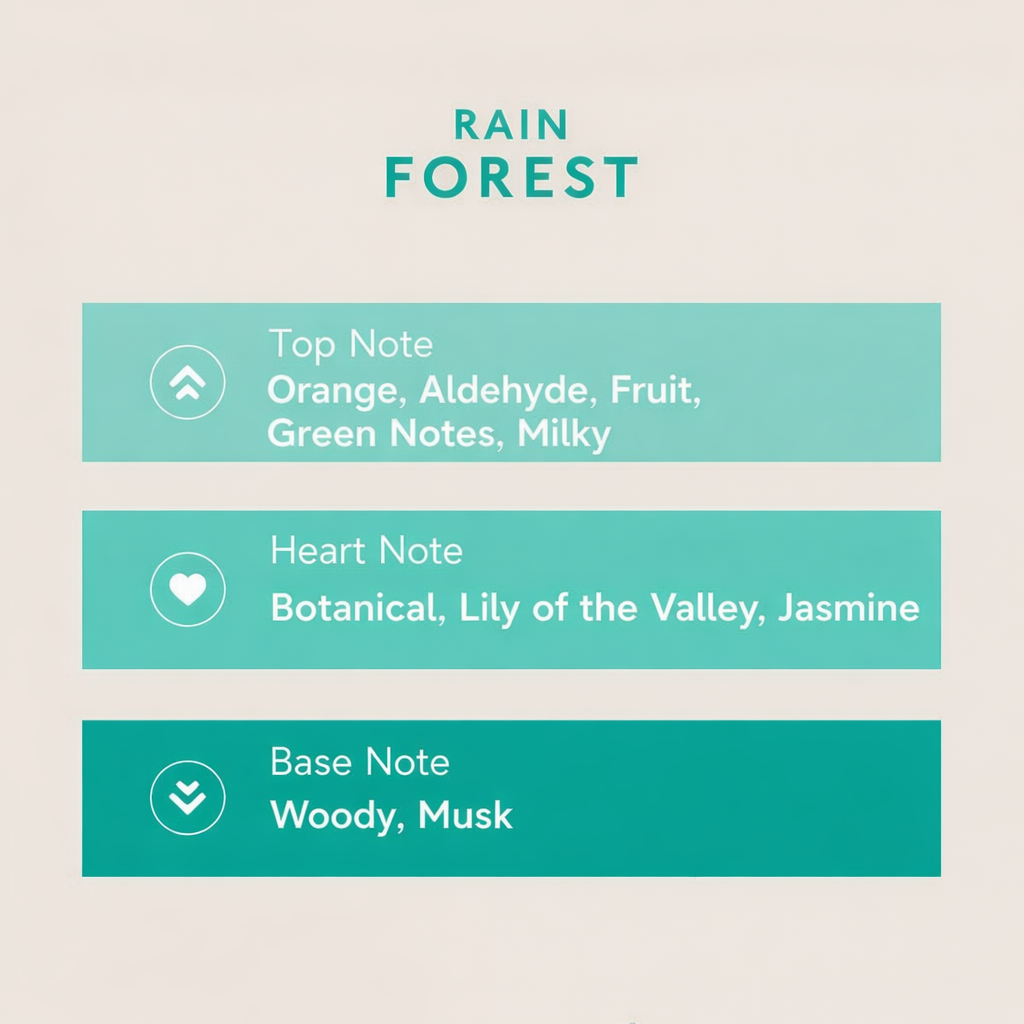 RAIN
FOREST

Top Note
Orange, Aldehyde, Fruit, Green Notes, Milky

Heart Note
Botanical, Lily of the Valley, Jasmine

Base Note
Woody, Musk